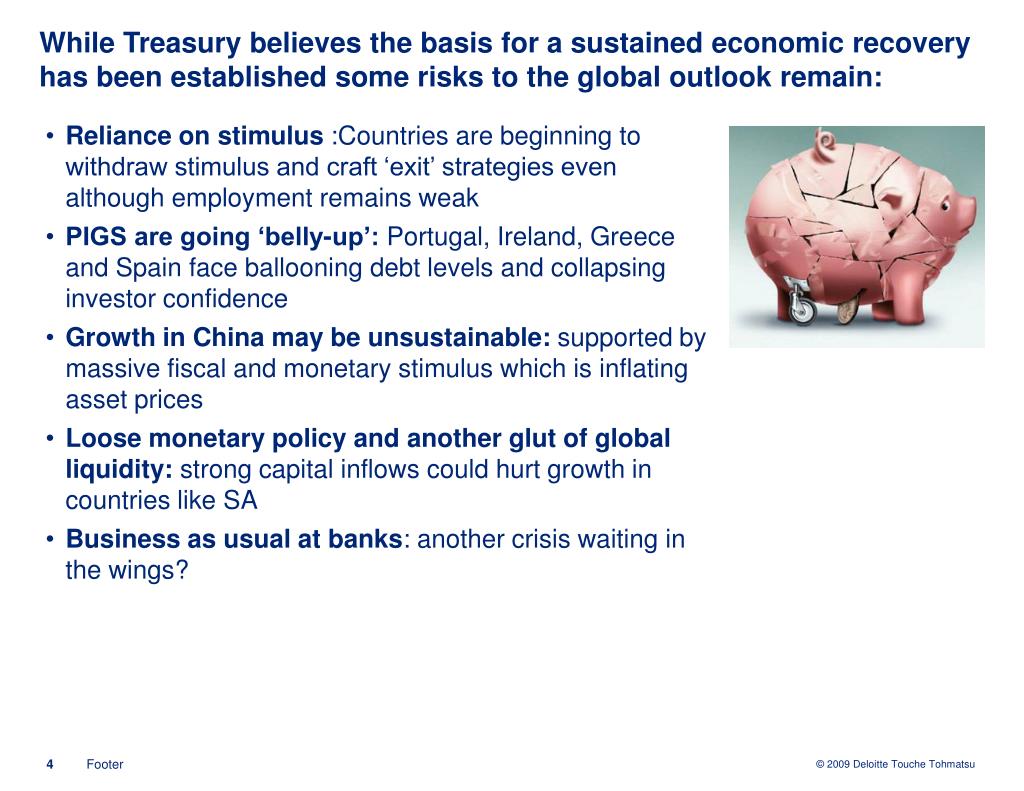 While Treasury believes the basis for a sustained economic recovery has been established some risks to the global outlook remain:

• Reliance on stimulus :Countries are beginning to withdraw stimulus and craft ‘exit’ strategies even although employment remains weak
• PIGS are going ‘belly-up’: Portugal, Ireland, Greece and Spain face ballooning debt levels and collapsing investor confidence
• Growth in China may be unsustainable: supported by massive fiscal and monetary stimulus which is inflating asset prices
• Loose monetary policy and another glut of global liquidity: strong capital inflows could hurt growth in countries like SA
• Business as usual at banks: another crisis waiting in the wings?

4 Footer

© 2009 Deloitte Touche Tohmatsu